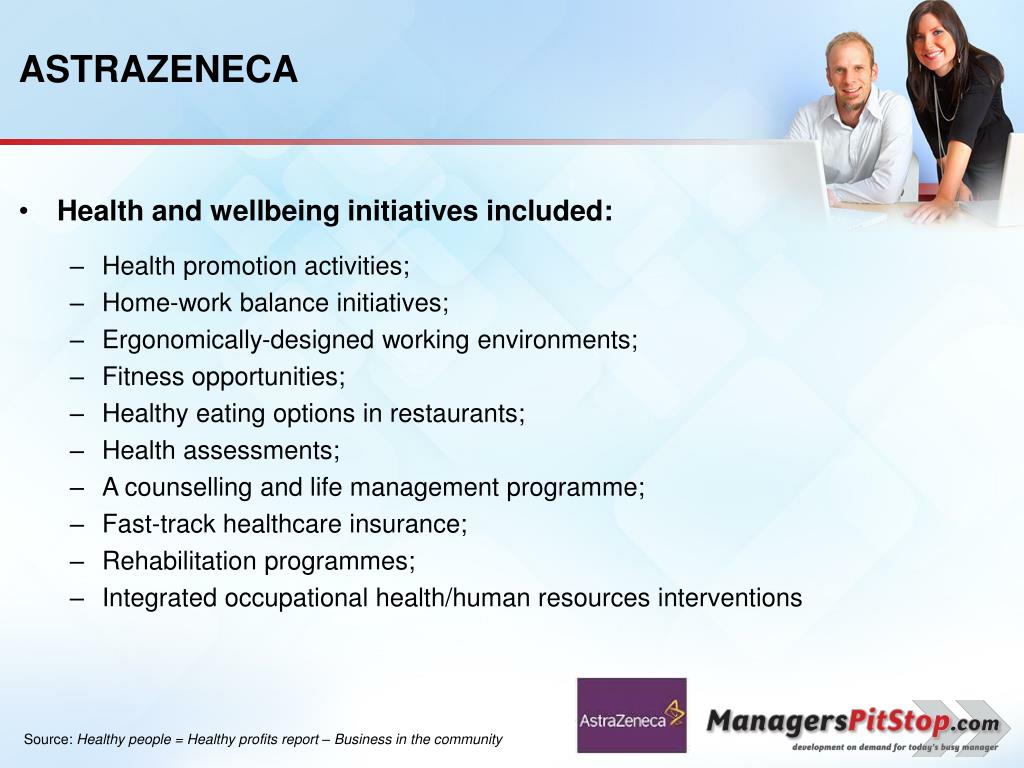 ASTRAZENECA

• Health and wellbeing initiatives included:

– Health promotion activities;
– Home-work balance initiatives;
– Ergonomically-designed working environments;
– Fitness opportunities;
– Healthy eating options in restaurants;
– Health assessments;
– A counselling and life management programme;
– Fast-track healthcare insurance;
– Rehabilitation programmes;
– Integrated occupational health/human resources interventions

Source: Healthy people = Healthy profits report – Business in the community

AstraZeneca

ManagersPitStop.com
development on demand for today's busy manager